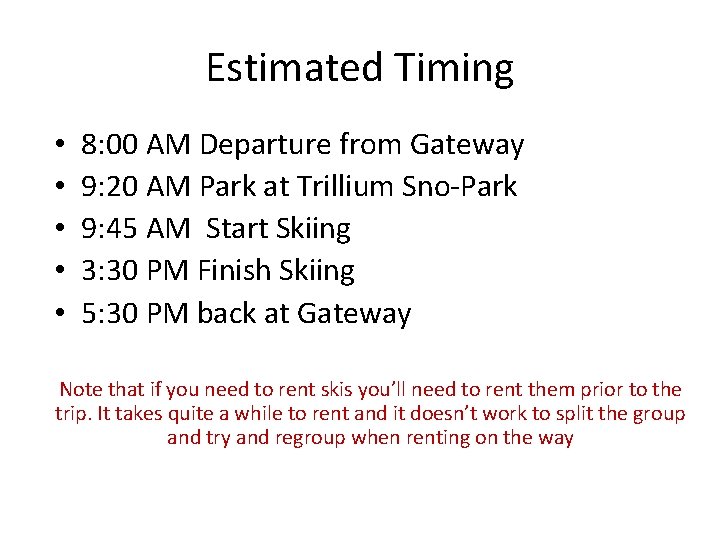 Estimated Timing

• 8:00 AM Departure from Gateway
• 9:20 AM Park at Trillium Sno-Park
• 9:45 AM Start Skiing
• 3:30 PM Finish Skiing
• 5:30 PM back at Gateway

Note that if you need to rent skis you'll need to rent them prior to the trip. It takes quite a while to rent and it doesn't work to split the group and try and regroup when renting on the way